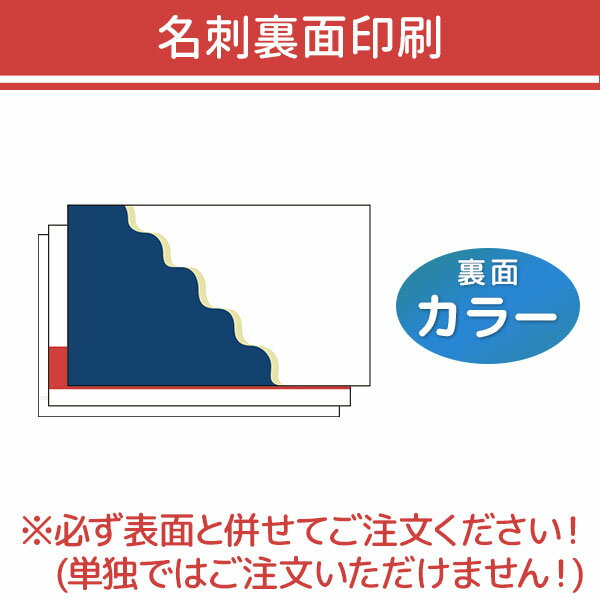 名刺裏面印刷

裏面
カラー

※必ず表面と併せてご注文ください！
(単独ではご注文いただけません！)